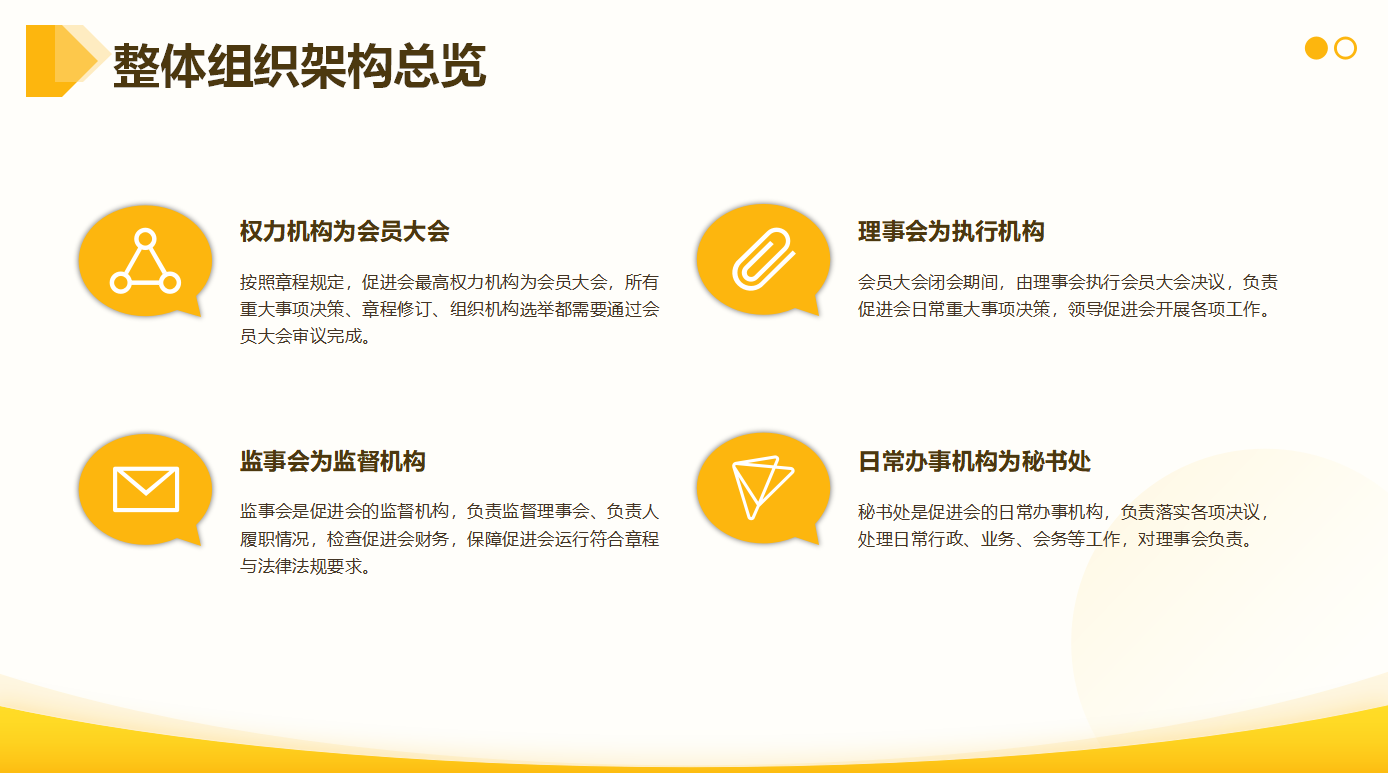 整体组织架构总览

权力机构为会员大会

按照章程规定，促进会最高权力机构为会员大会，所有重大事项决策、章程修订、组织机构选举都需要通过会员大会审议完成。

理事会为执行机构

会员大会闭会期间，由理事会执行会员大会决议，负责促进会日常重大事项决策，领导促进会开展各项工作。

监事会为监督机构

监事会是促进会的监督机构，负责监督理事会、负责人履职情况，检查促进会财务，保障促进会运行符合章程与法律法规要求。

日常办事机构为秘书处

秘书处是促进会的日常办事机构，负责落实各项决议，处理日常行政、业务、会务等工作，对理事会负责。